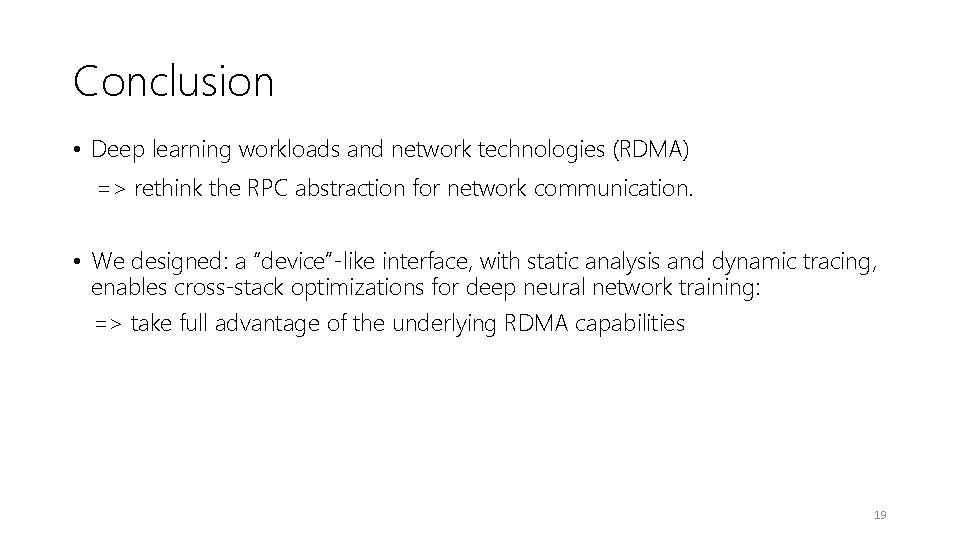 Conclusion

• Deep learning workloads and network technologies (RDMA)

=> rethink the RPC abstraction for network communication.

• We designed: a “device”-like interface, with static analysis and dynamic tracing, enables cross-stack optimizations for deep neural network training:

=> take full advantage of the underlying RDMA capabilities

19